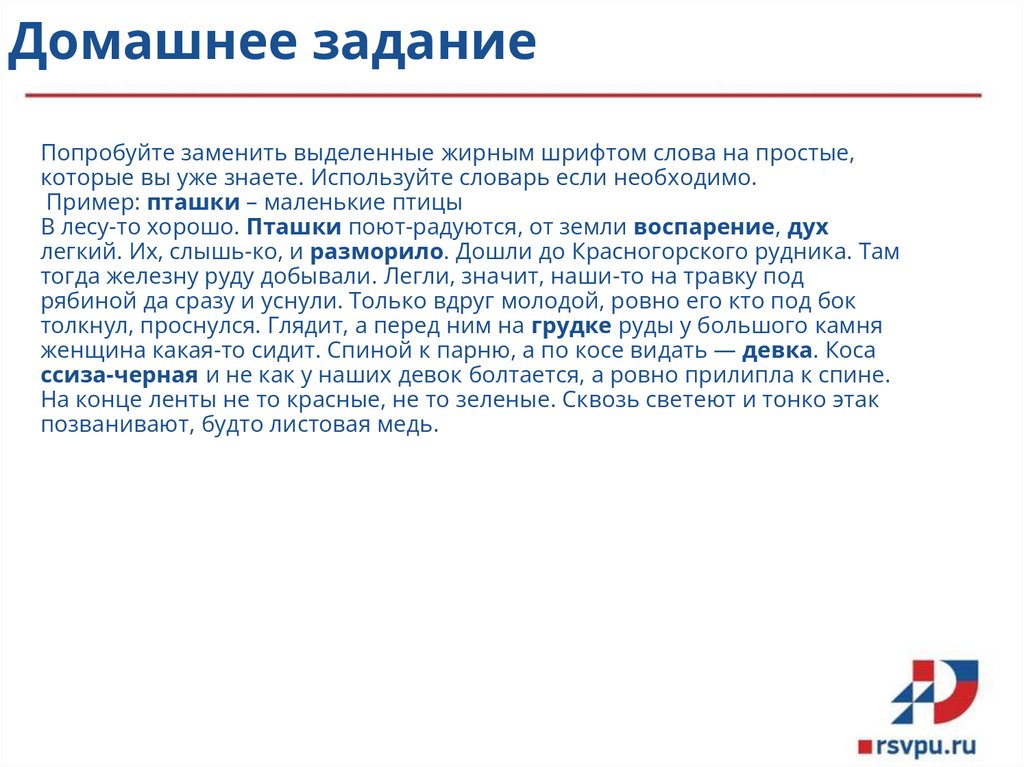 Домашнее задание

Попробуйте заменить выделенные жирным шрифтом слова на простые, которые вы уже знаете. Используйте словарь если необходимо.
Пример: пташки – маленькие птицы
В лесу-то хорошо. Пташки поют-радуются, от земли воспарение, дух легкий. Их, слышь-ко, и разморило. Дошли до Красногорского рудника. Там тогда железну руду добывали. Легли, значит, наши-то на травку под рябиной да сразу и уснули. Только вдруг молодой, ровно его кто под бок толкнул, проснулся. Глядит, а перед ним на грудке руды у большого камня женщина какая-то сидит. Спиной к парню, а по косе видать — девка. Коса ссиза-черная и не как у наших девок болтается, а ровно прилипла к спине. На конце ленты не то красные, не то зеленые. Сквозь светеют и тонко этак позванивают, будто листовая медь.

rsvpu.ru